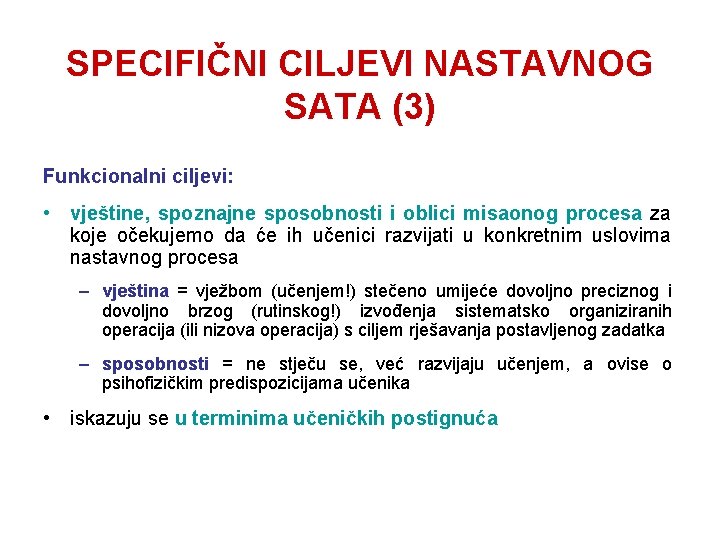 SPECIFIČNI CILJEVI NASTAVNOG SATA (3)

Funkcionalni ciljevi:

• vještine, spoznajne sposobnosti i oblici misaonog procesa za koje očekujemo da će ih učenici razvijati u konkretnim uslovima nastavnog procesa

– vještina = vježbom (učenjem!) stečeno umijeće dovoljno preciznog i dovoljno brzog (rutinskog!) izvođenja sistematsko organiziranih operacija (ili nizova operacija) s ciljem rješavanja postavljenog zadatka

– sposobnosti = ne stječu se, već razvijaju učenjem, a ovise o psihofizičkim predispozicijama učenika

• iskazuju se u terminima učeničkih postignuća